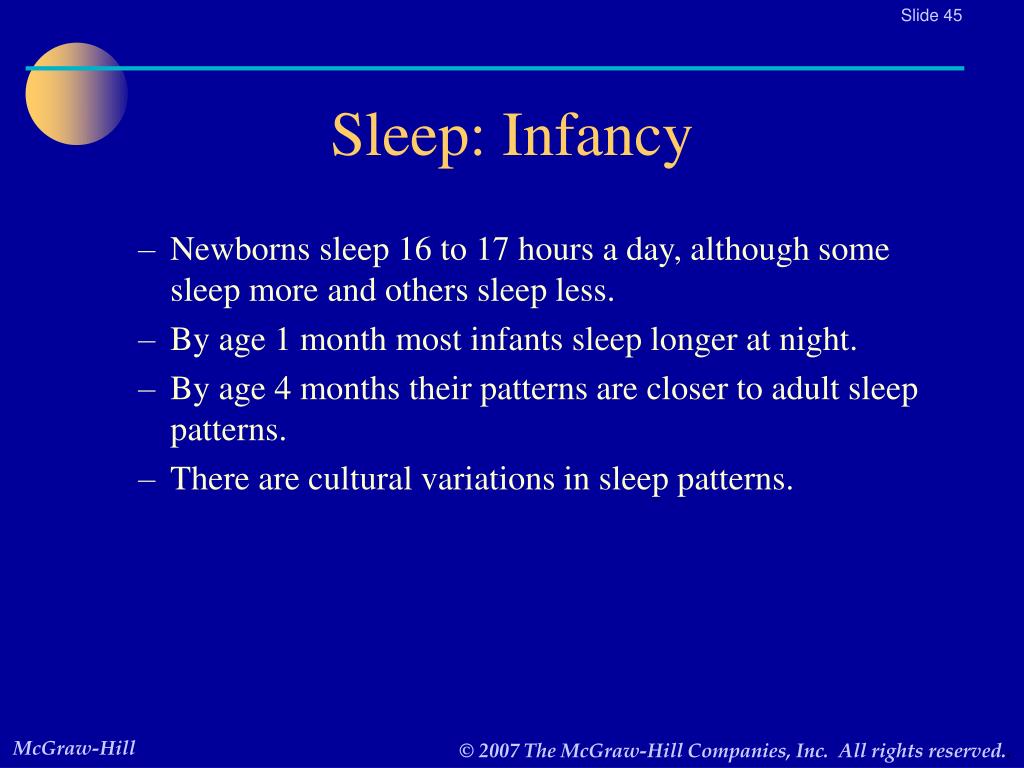 Slide 45

Sleep: Infancy

– Newborns sleep 16 to 17 hours a day, although some sleep more and others sleep less.
– By age 1 month most infants sleep longer at night.
– By age 4 months their patterns are closer to adult sleep patterns.
– There are cultural variations in sleep patterns.

McGraw-Hill

© 2007 The McGraw-Hill Companies, Inc. All rights reserved.